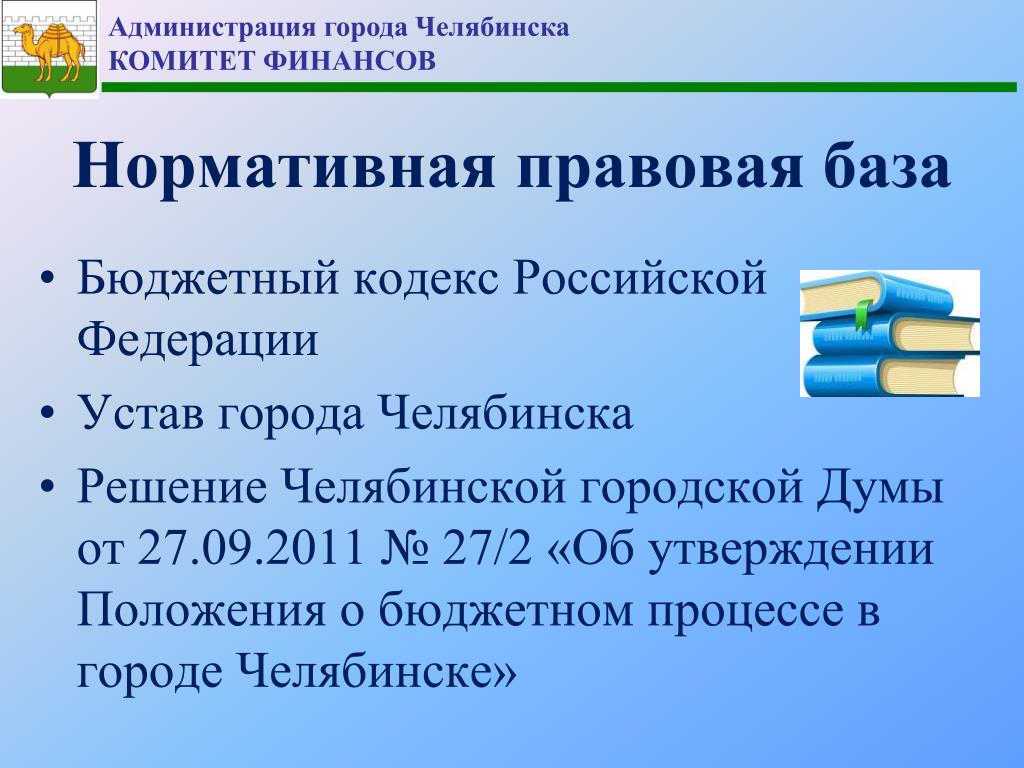 Администрация города Челябинска
КОМИТЕТ ФИНАНСОВ

Нормативная правовая база

• Бюджетный кодекс Российской Федерации
• Устав города Челябинска
• Решение Челябинской городской Думы от 27.09.2011 № 27/2 «Об утверждении Положения о бюджетном процессе в городе Челябинске»